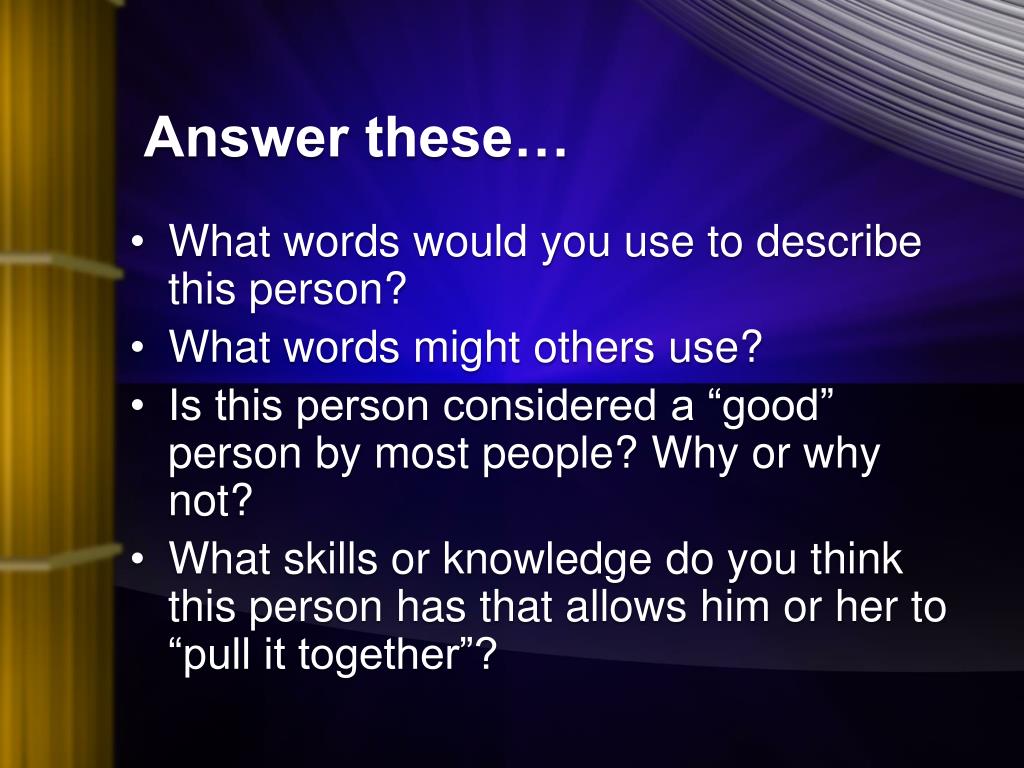 Answer these…

• What words would you use to describe this person?
• What words might others use?
• Is this person considered a “good” person by most people? Why or why not?
• What skills or knowledge do you think this person has that allows him or her to “pull it together”?